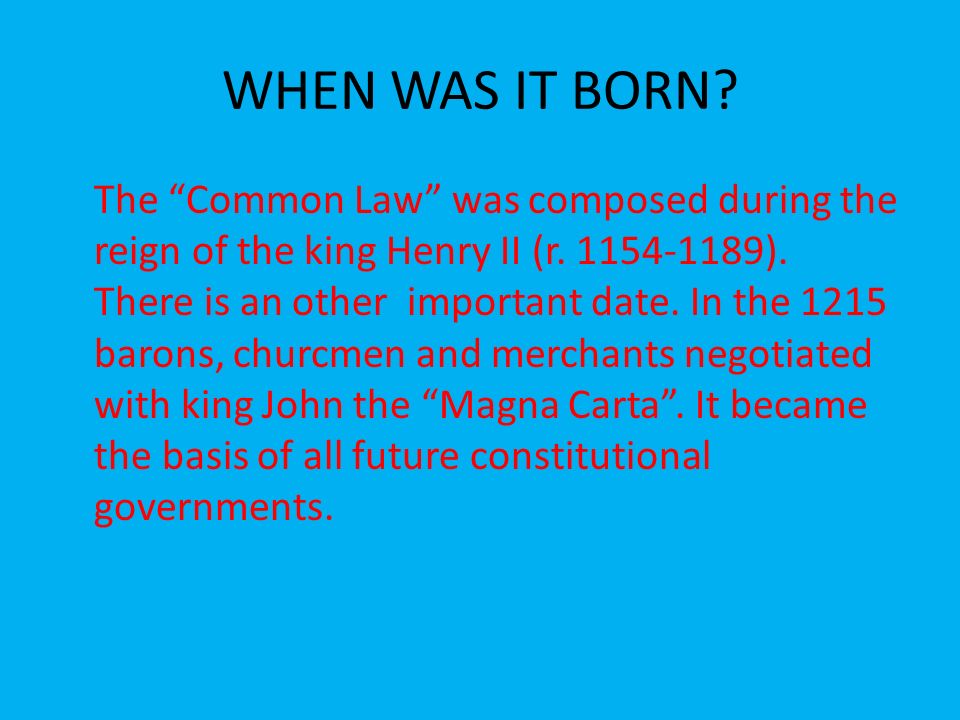 WHEN WAS IT BORN?

The “Common Law” was composed during the reign of the king Henry II (r. 1154-1189). There is an other important date. In the 1215 barons, churcmen and merchants negotiated with king John the “Magna Carta”. It became the basis of all future constitutional governments.